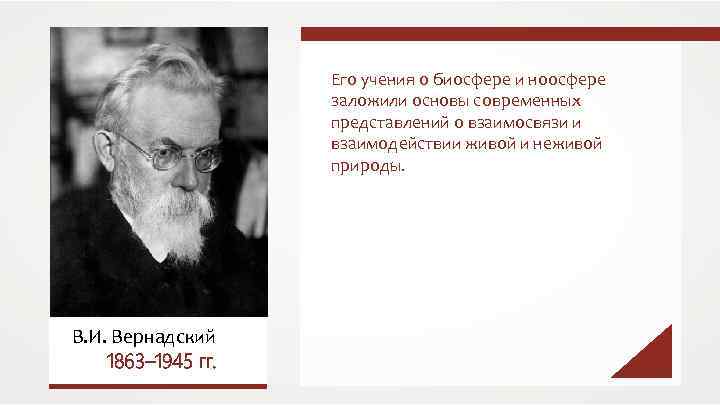 В.И. Вернадский
1863–1945 гг.

Его учения о биосфере и ноосфере заложили основы современных представлений о взаимосвязи и взаимодействии живой и неживой природы.